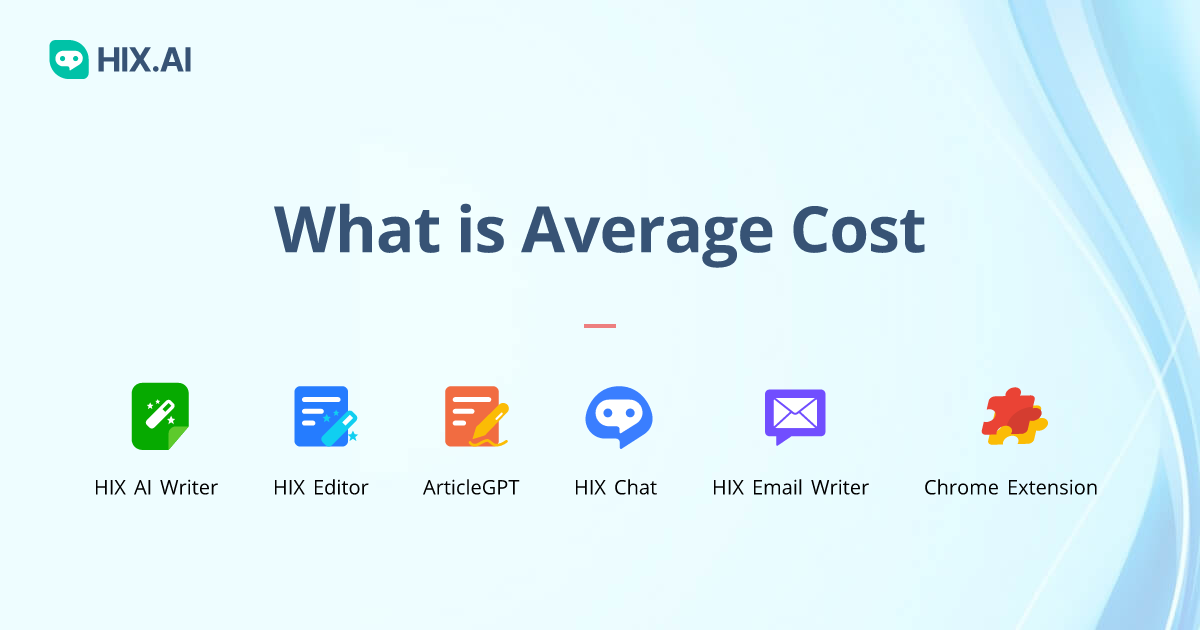 HIX.AI

What is Average Cost

HIX AI Writer
HIX Editor
ArticleGPT
HIX Chat
HIX Email Writer
Chrome Extension